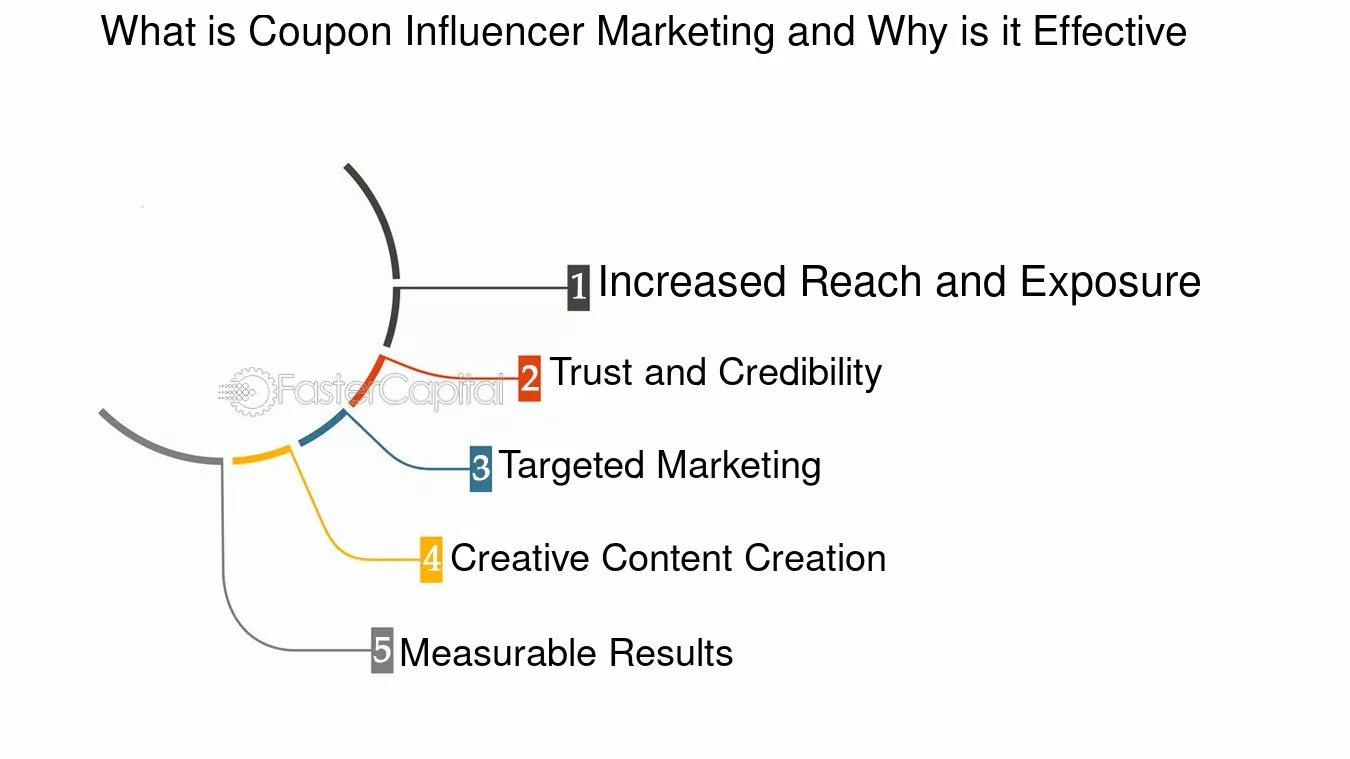 What is Coupon Influencer Marketing and Why is it Effective

1 Increased Reach and Exposure

FasterCapital

2 Trust and Credibility

3 Targeted Marketing

4 Creative Content Creation

5 Measurable Results